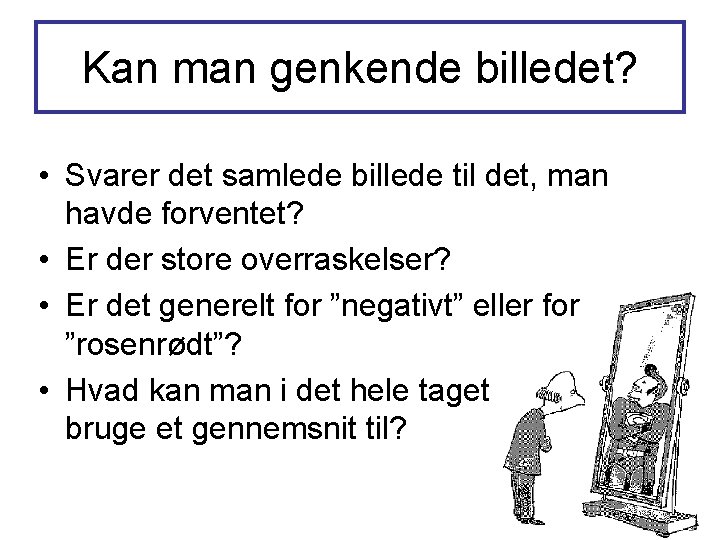 Kan man genkende billedet?

• Svarer det samlede billede til det, man havde forventet?

• Er der store overraskelser?

• Er det generelt for ”negativt” eller for ”rosenrødt”?

• Hvad kan man i det hele taget bruge et gennemsnit til?